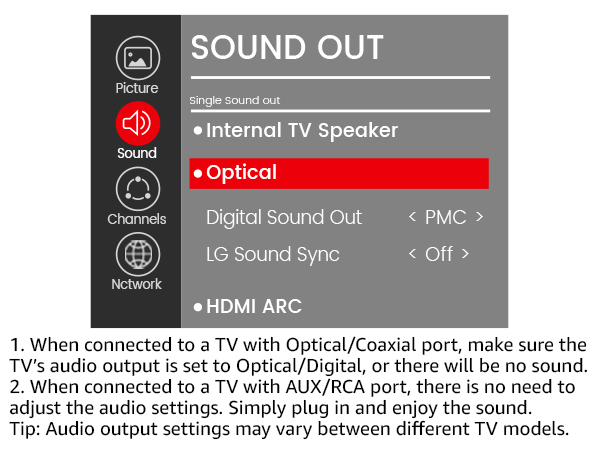 Picture

Sound

Channels

Nctwork

SOUND OUT

Single Sound out

• Internal TV Speaker

• Optical

Digital Sound Out < PMC >

LG Sound Sync < Off >

• HDMI ARC

1. When connected to a TV with Optical/Coaxial port, make sure the TV's audio output is set to Optical/Digital, or there will be no sound.
2. When connected to a TV with AUX/RCA port, there is no need to adjust the audio settings. Simply plug in and enjoy the sound.
Tip: Audio output settings may vary between different TV models.